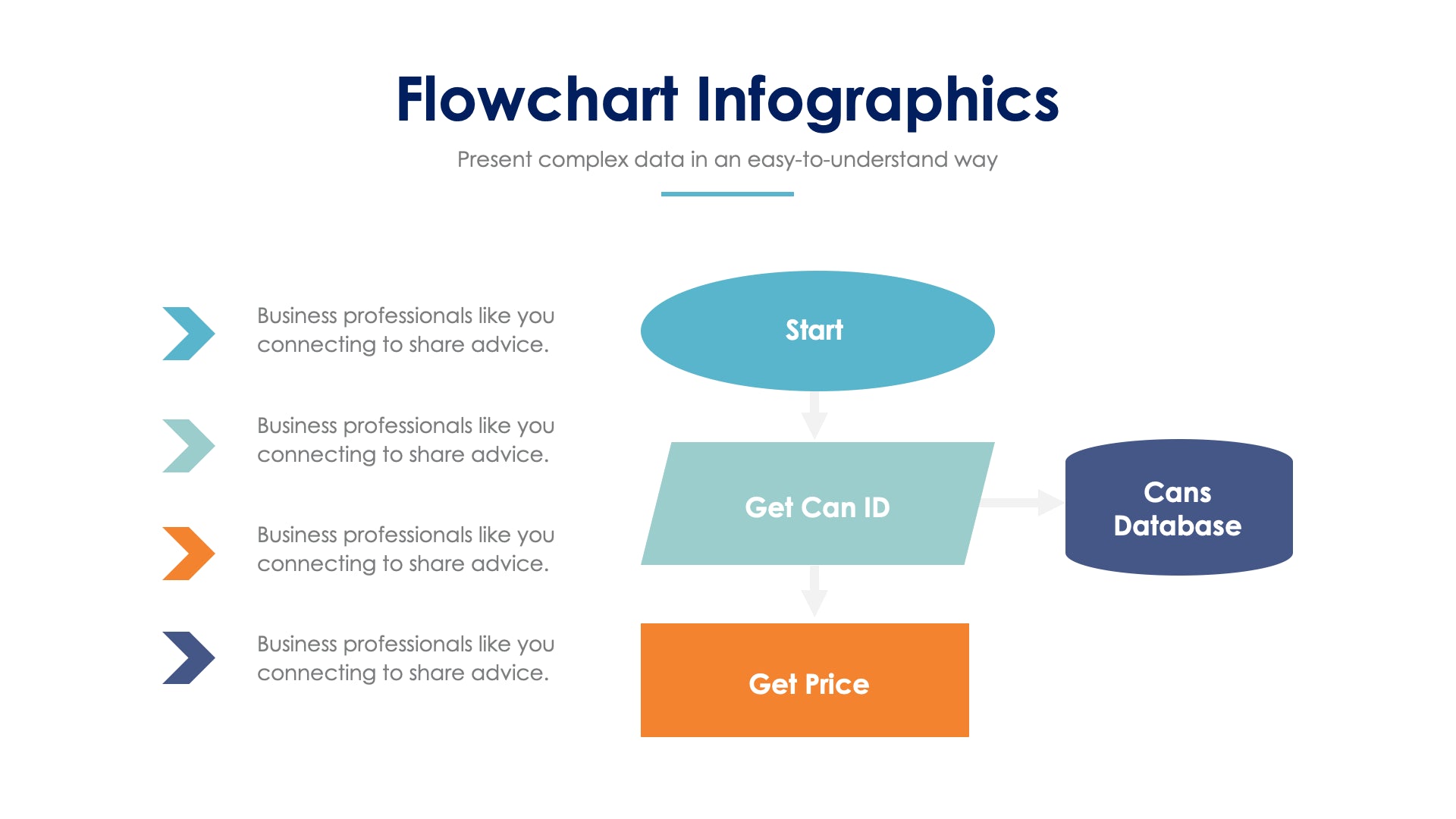 Flowchart Infographics

Present complex data in an easy-to-understand way

Business professionals like you connecting to share advice.

Business professionals like you connecting to share advice.

Business professionals like you connecting to share advice.

Business professionals like you connecting to share advice.

Start

Get Can ID

Cans Database

Get Price